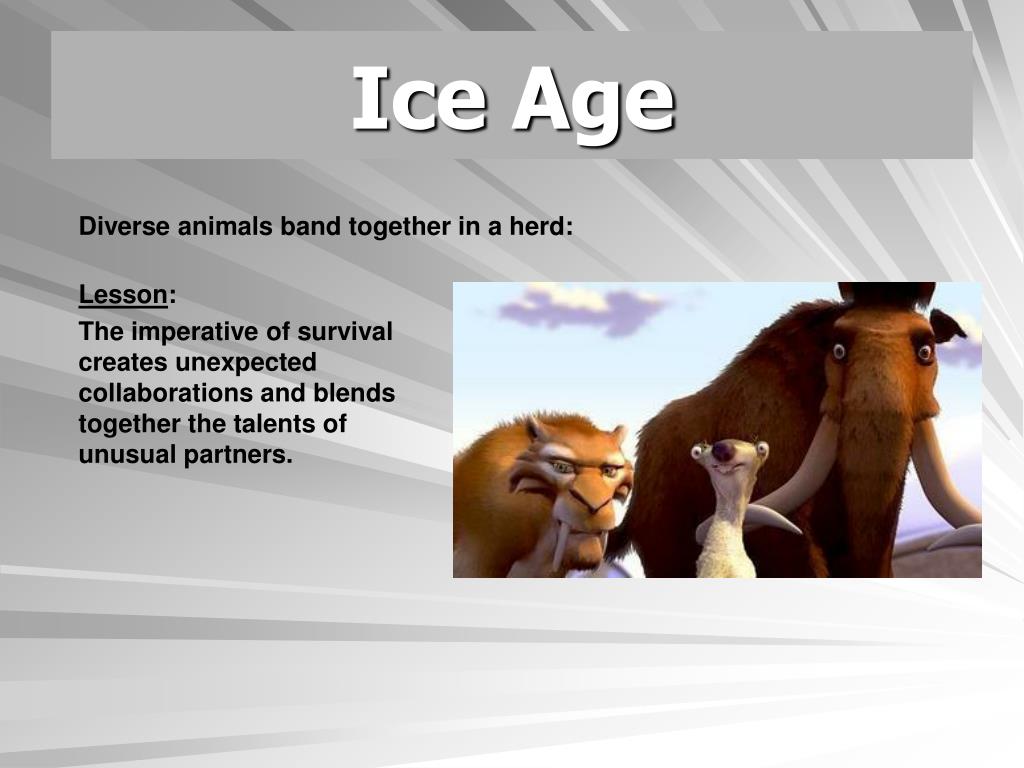 Ice Age

Diverse animals band together in a herd:

Lesson:

The imperative of survival creates unexpected collaborations and blends together the talents of unusual partners.